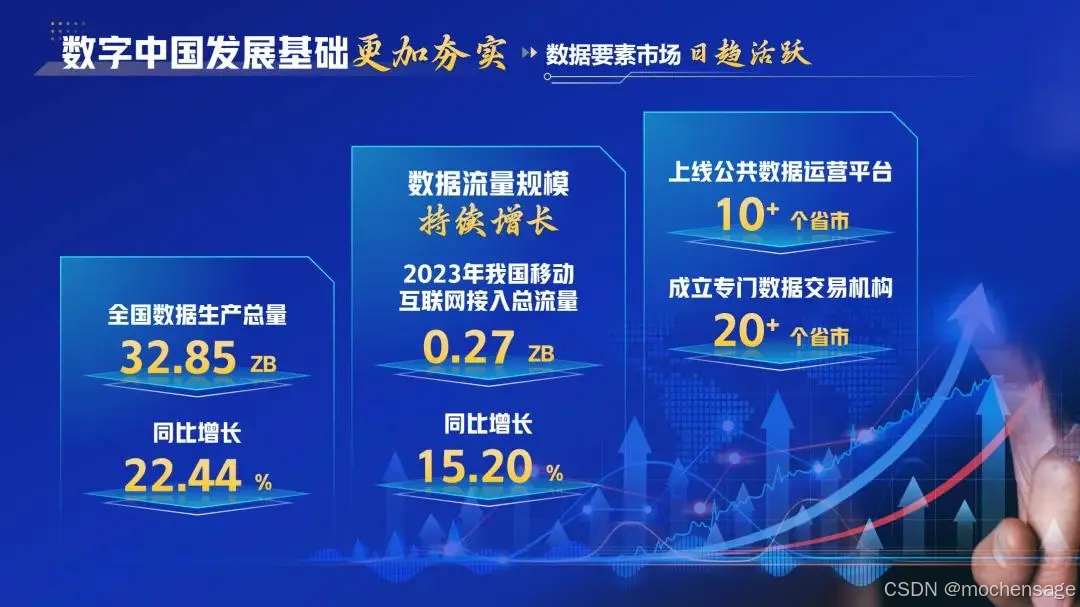 数字中国发展基础更加夯实 数据要素市场日趋活跃

全国数据生产总量
32.85 ZB
同比增长
22.44 %

数据流量规模
持续增长
2023年我国移动互联网接入总流量
0.27 ZB
同比增长
15.20 %

上线公共数据运营平台
10+ 个省市
成立专门数据交易机构
20+ 个省市

CSDN @mochensage